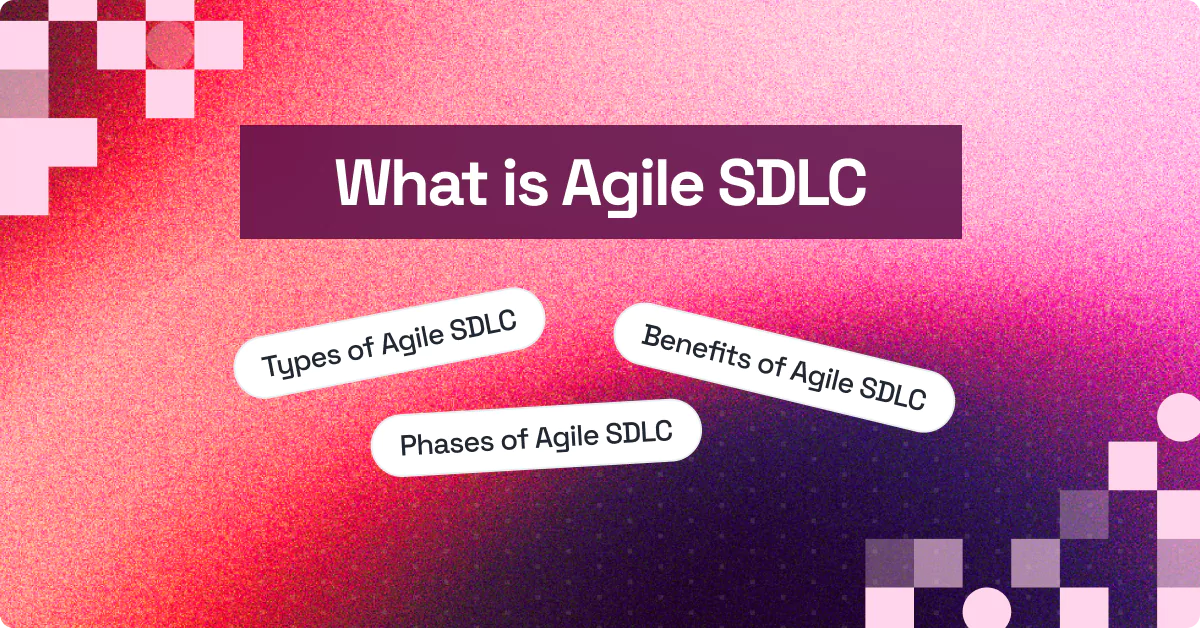 What is Agile SDLC

Types of Agile SDLC

Benefits of Agile SDLC

Phases of Agile SDLC